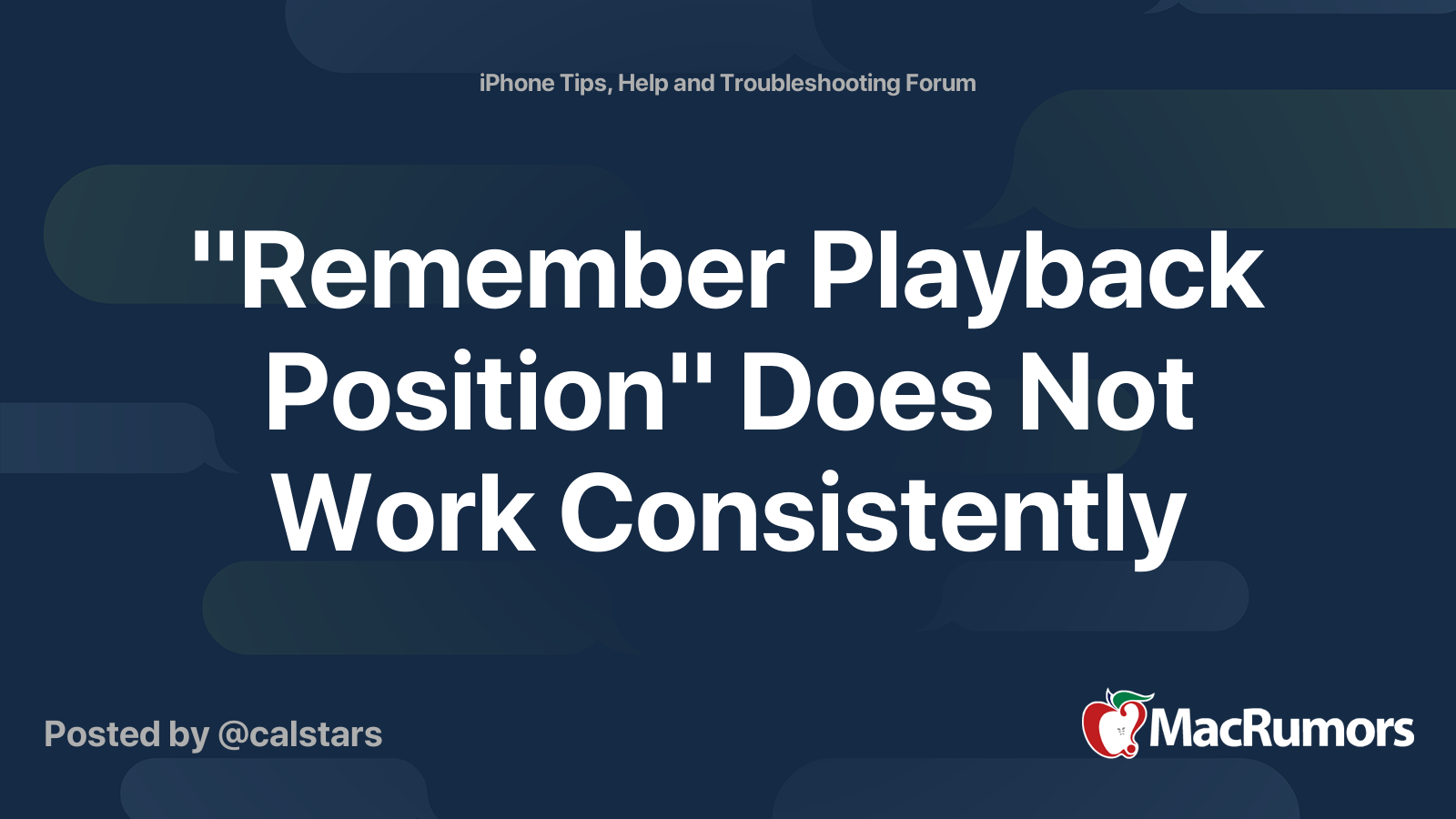 iPhone Tips, Help and Troubleshooting Forum

"Remember Playback Position" Does Not Work Consistently

Posted by @calstars

MacRumors